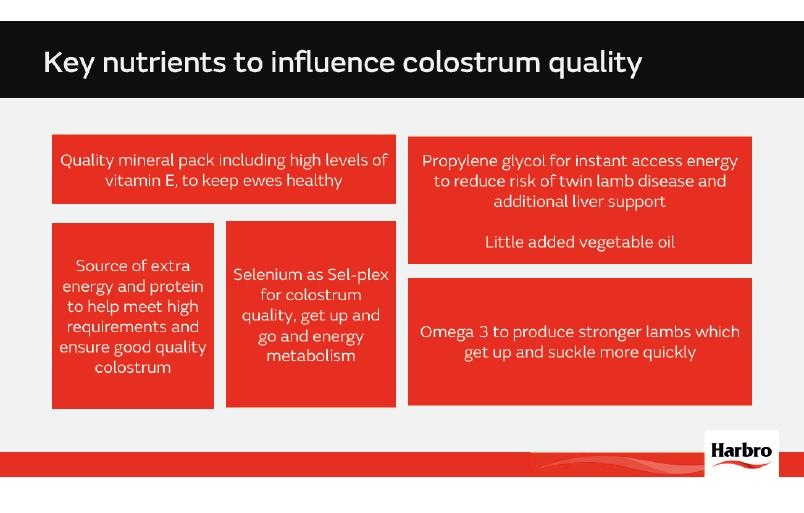 Key nutrients to influence colostrum quality

Quality mineral pack including high levels of vitamin E, to keep ewes healthy

Source of extra energy and protein to help meet high requirements and ensure good quality colostrum

Selenium as Sel-plex for colostrum quality, get up and go and energy metabolism

Propylene glycol for instant access energy to reduce risk of twin lamb disease and additional liver support

Little added vegetable oil

Omega 3 to produce stronger lambs which get up and suckle more quickly

Harbro